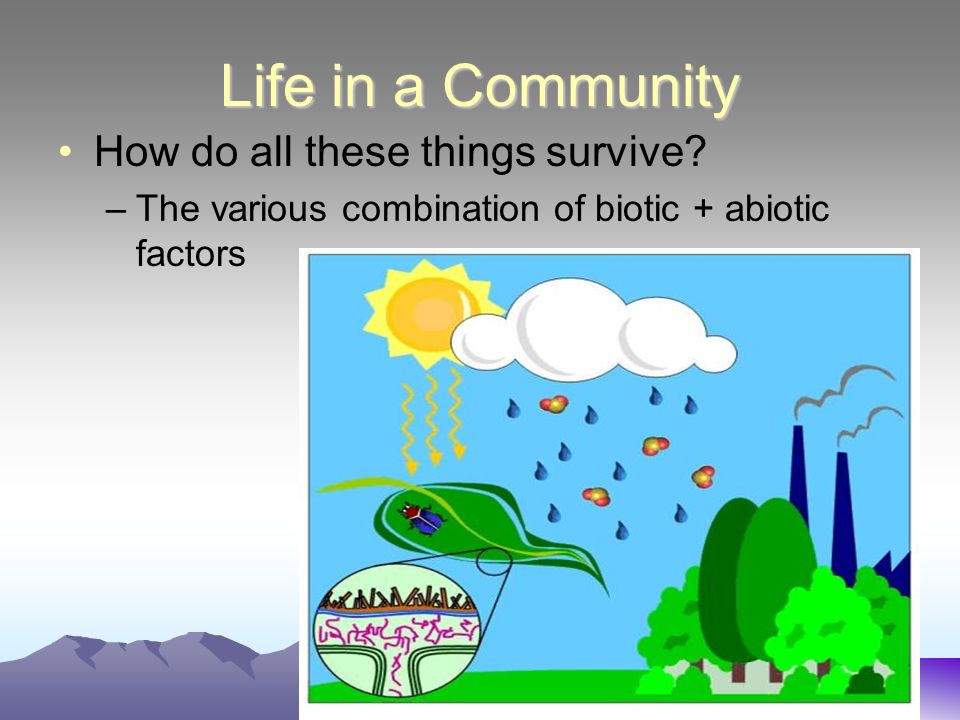 Life in a Community

• How do all these things survive?

– The various combination of biotic + abiotic factors